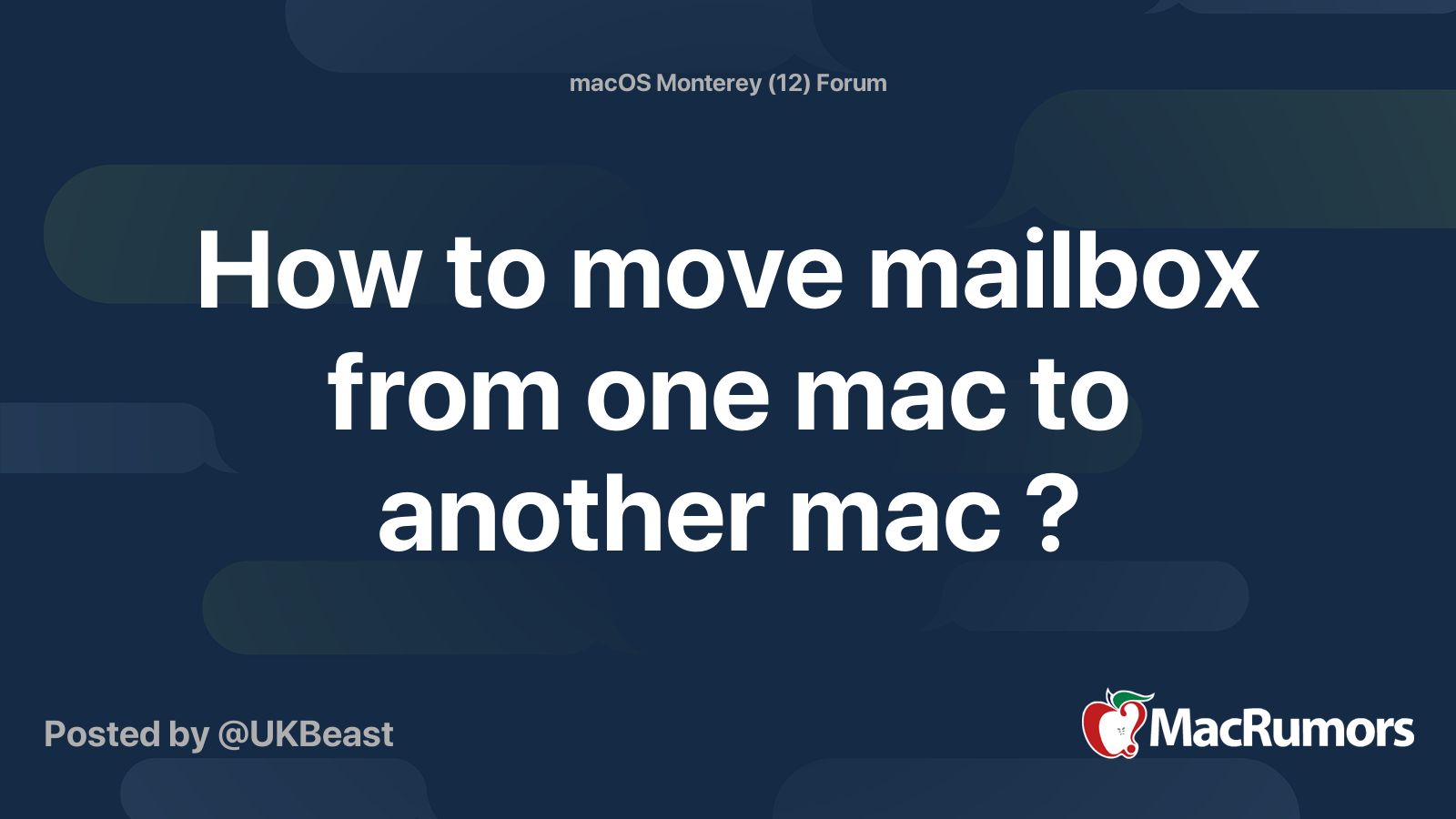 macOS Monterey (12) Forum

How to move mailbox from one mac to another mac ?

Posted by @UKBeast

MacRumors